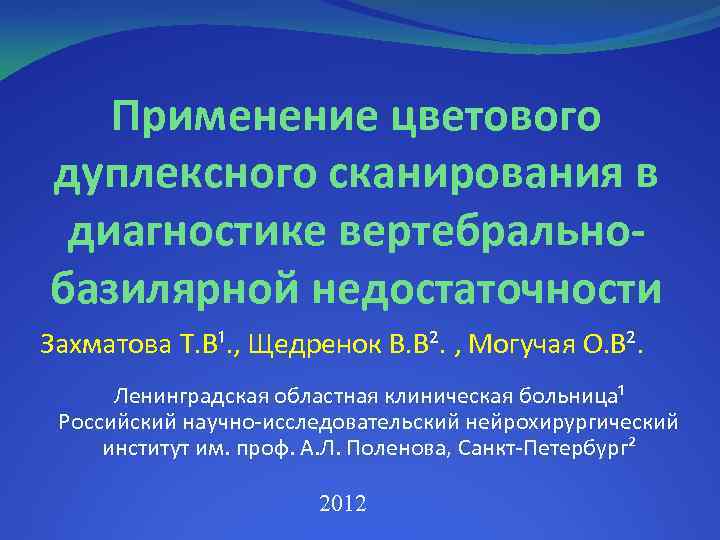 Применение цветового дуплексного сканирования в диагностике вертебрально-базилярной недостаточности

Захматова Т.В$^1$., Щедренок В.В$^2$. , Могучая О.В$^2$.

Ленинградская областная клиническая больница$^1$
Российский научно-исследовательский нейрохирургический институт им. проф. А.Л. Поленова, Санкт-Петербург$^2$

2012